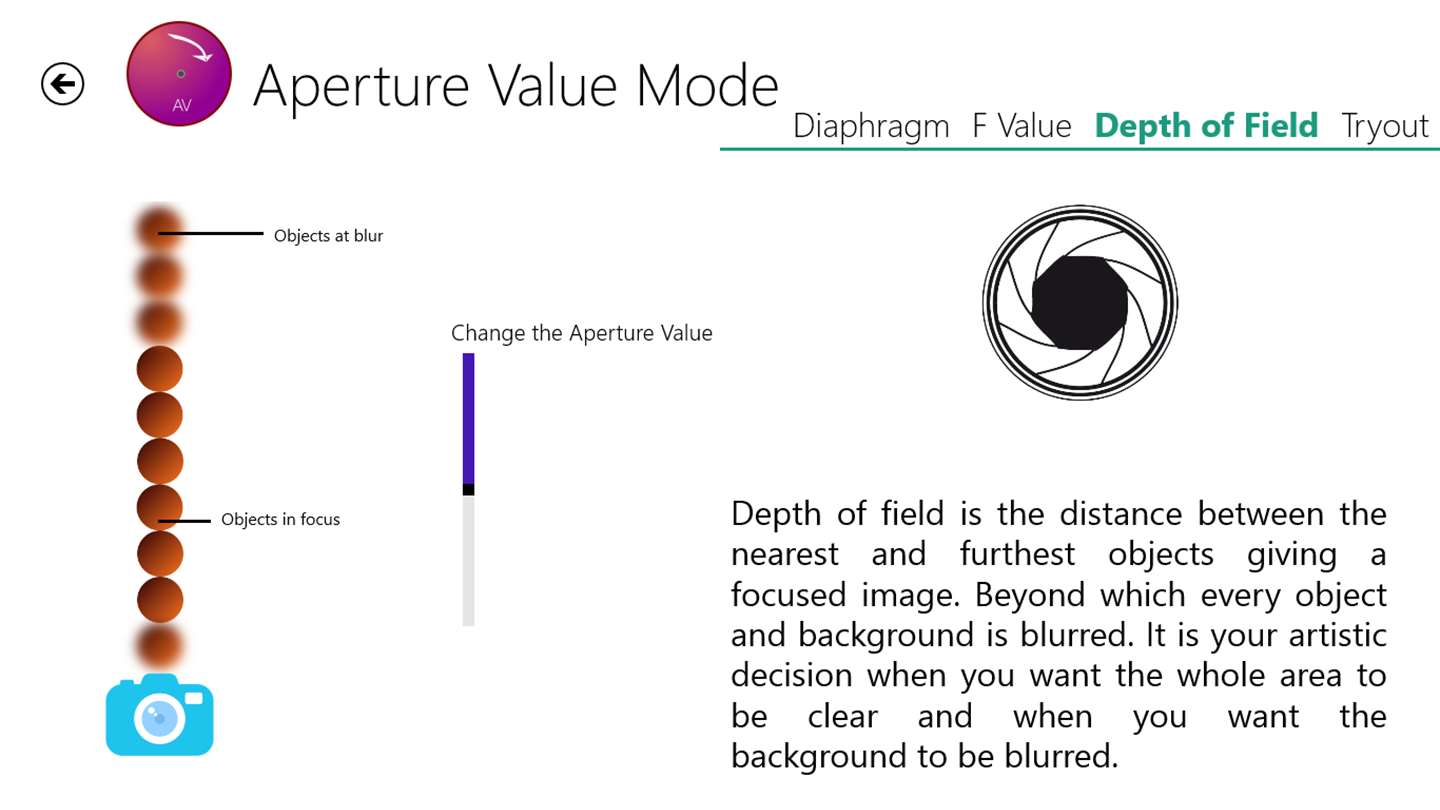 AV

Aperture Value Mode

Diaphragm F Value Depth of Field Tryout

Objects at blur

Objects in focus

Change the Aperture Value

Depth of field is the distance between the nearest and furthest objects giving a focused image. Beyond which every object and background is blurred. It is your artistic decision when you want the whole area to be clear and when you want the background to be blurred.